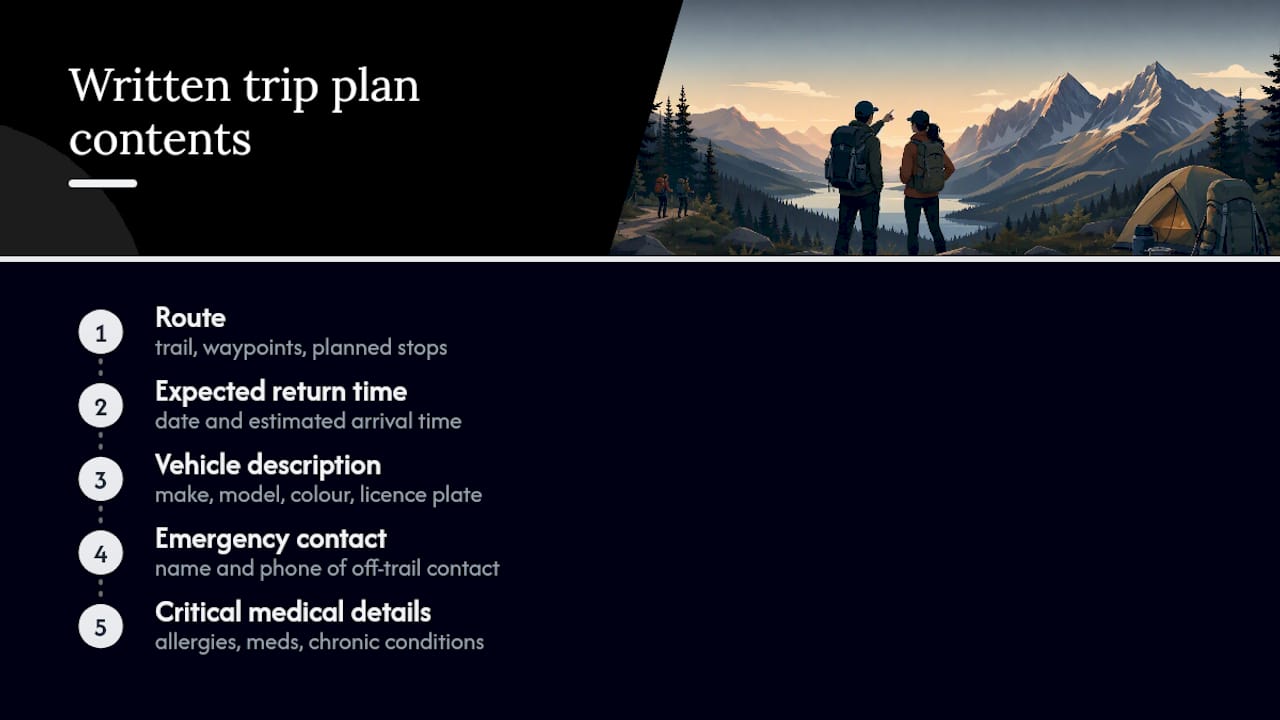 Written trip plan contents

1
Route
trail, waypoints, planned stops

2
Expected return time
date and estimated arrival time

3
Vehicle description
make, model, colour, licence plate

4
Emergency contact
name and phone of off-trail contact

5
Critical medical details
allergies, meds, chronic conditions